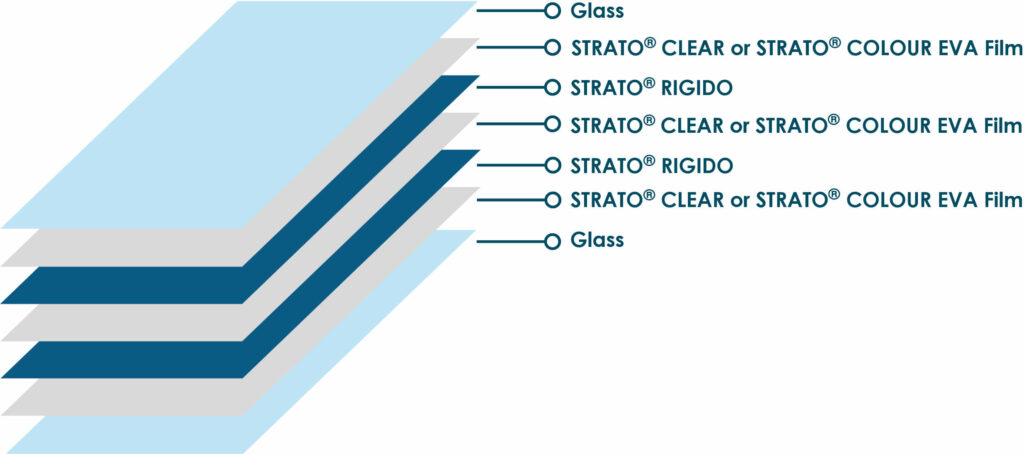 Glass

STRATO® CLEAR or STRATO® COLOUR EVA Film

STRATO® RIGIDO

STRATO® CLEAR or STRATO® COLOUR EVA Film

STRATO® RIGIDO

STRATO® CLEAR or STRATO® COLOUR EVA Film

Glass